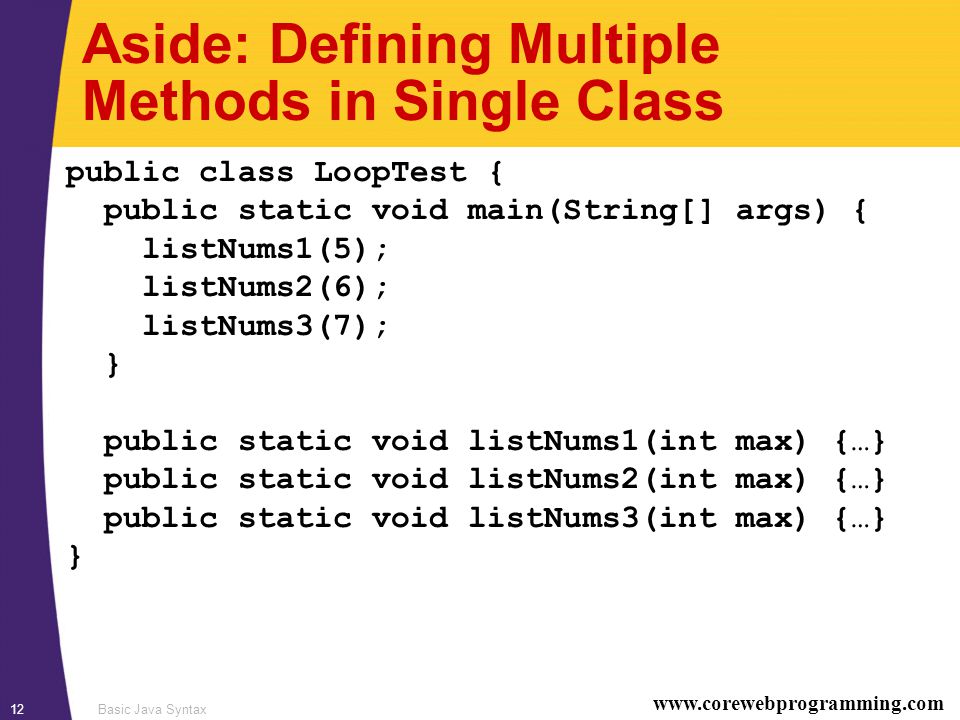 Aside: Defining Multiple Methods in Single Class

public class LoopTest {
  public static void main(String[] args) {
    listNums1(5);
    listNums2(6);
    listNums3(7);
  }

  public static void listNums1(int max) {…}
  public static void listNums2(int max) {…}
  public static void listNums3(int max) {…}
}

12 Basic Java Syntax www.corewebprogramming.com